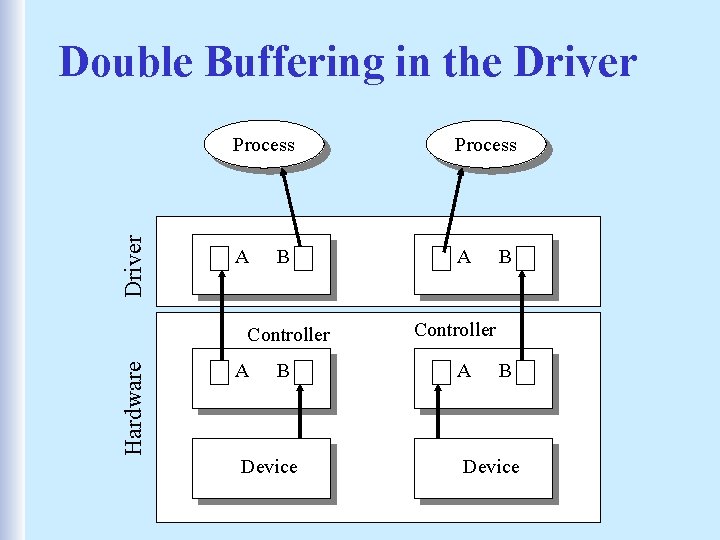 Double Buffering in the Driver

Process

Process

Driver

A B

A B

Hardware

Controller

Controller

A B

A B

Device

Device